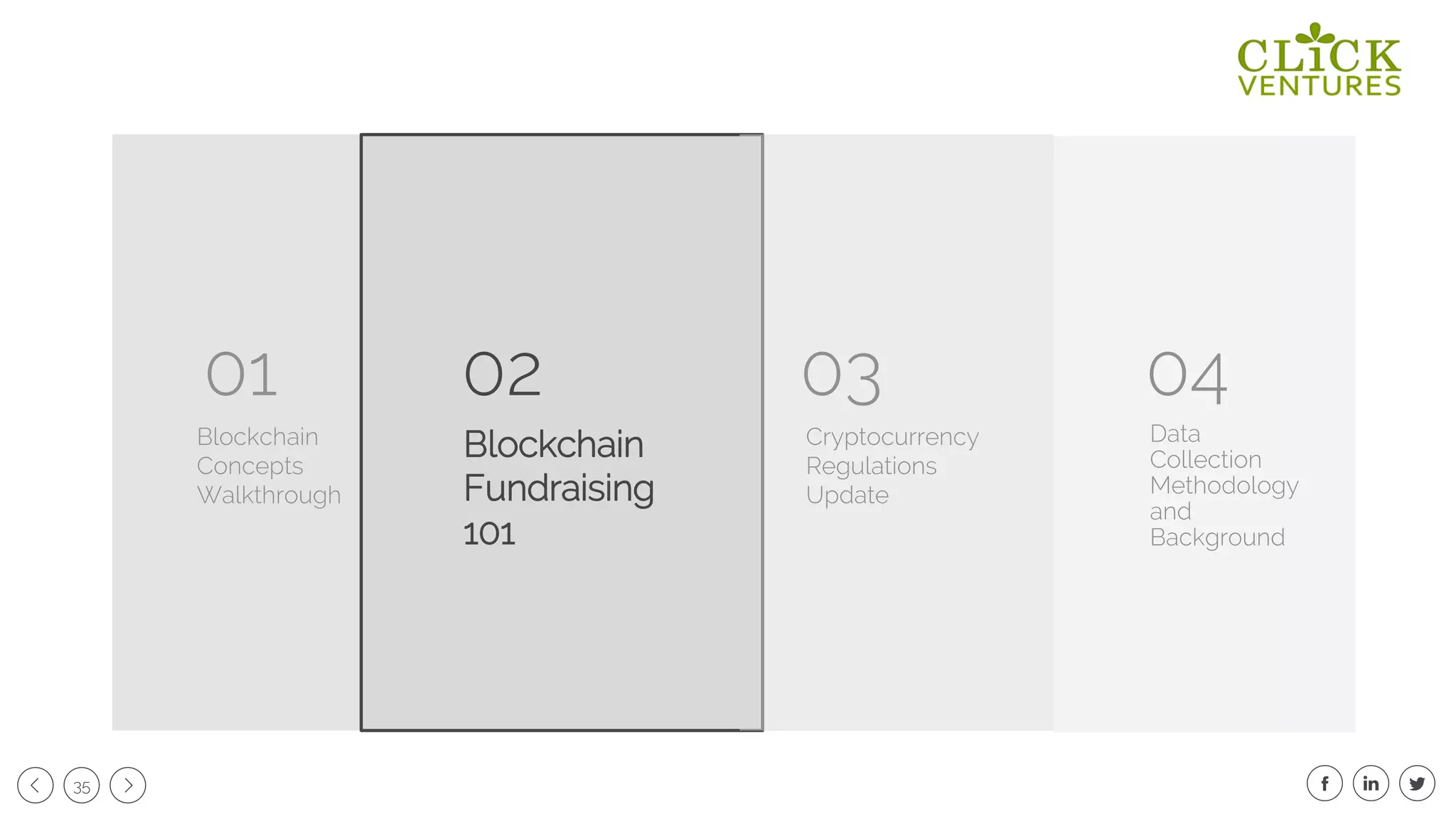 CLICK VENTURES

01
Blockchain Concepts Walkthrough

02
Blockchain Fundraising 101

03
Cryptocurrency Regulations Update

04
Data Collection Methodology and Background

35

f in